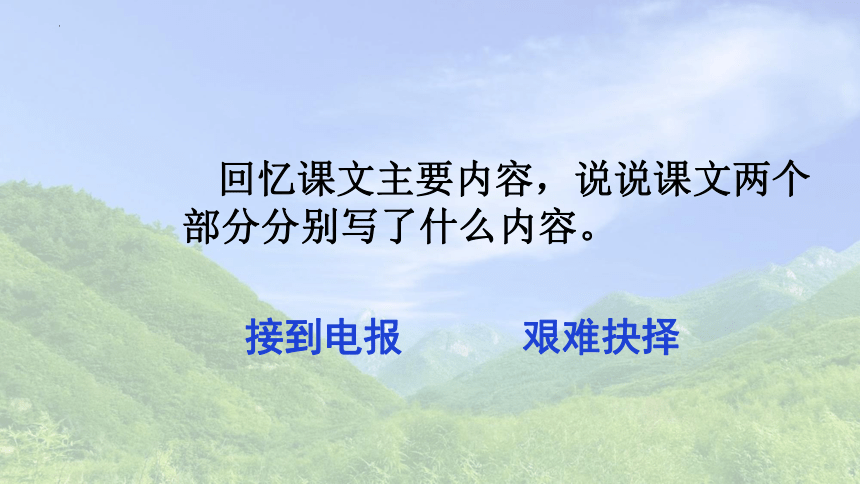 回忆课文主要内容，说说课文两个部分分别写了什么内容。

接到电报

艰难抉择